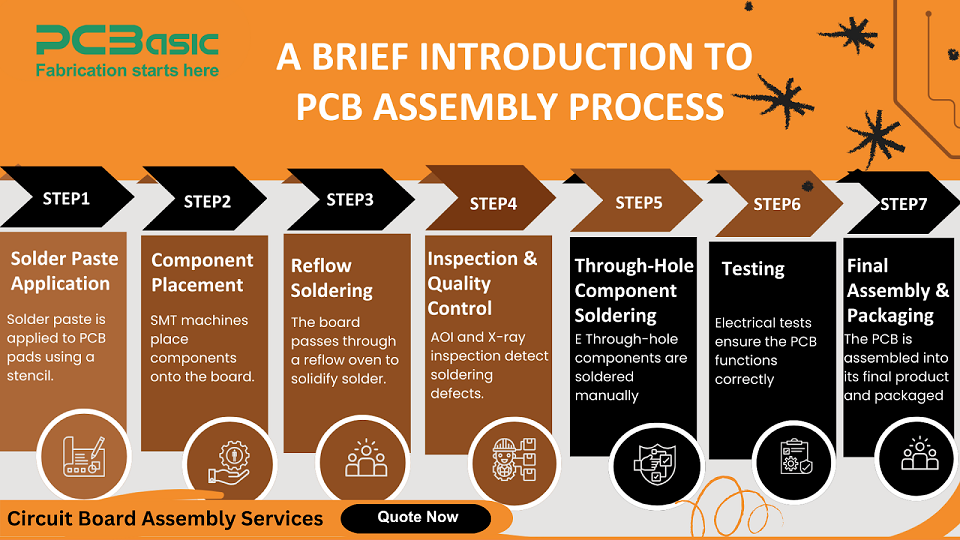 PCBasic
Fabrication starts here

A BRIEF INTRODUCTION TO PCB ASSEMBLY PROCESS

STEP1
Solder Paste Application
Solder paste is applied to PCB pads using a stencil.

STEP2
Component Placement
SMT machines place components onto the board.

STEP3
Reflow Soldering
The board passes through a reflow oven to solidify solder.

STEP4
Inspection & Quality Control
AOI and X-ray inspection detect soldering defects.

STEP5
Through-Hole Component Soldering
E Through-hole components are soldered manually

STEP6
Testing
Electrical tests ensure the PCB functions correctly

STEP7
Final Assembly & Packaging
The PCB is assembled into its final product and packaged

Circuit Board Assembly Services
Quote Now